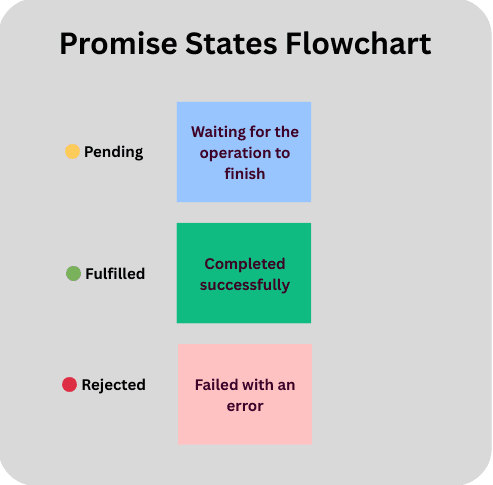 Promise States Flowchart

Pending

Waiting for the operation to finish

Fulfilled

Completed successfully

Rejected

Failed with an error